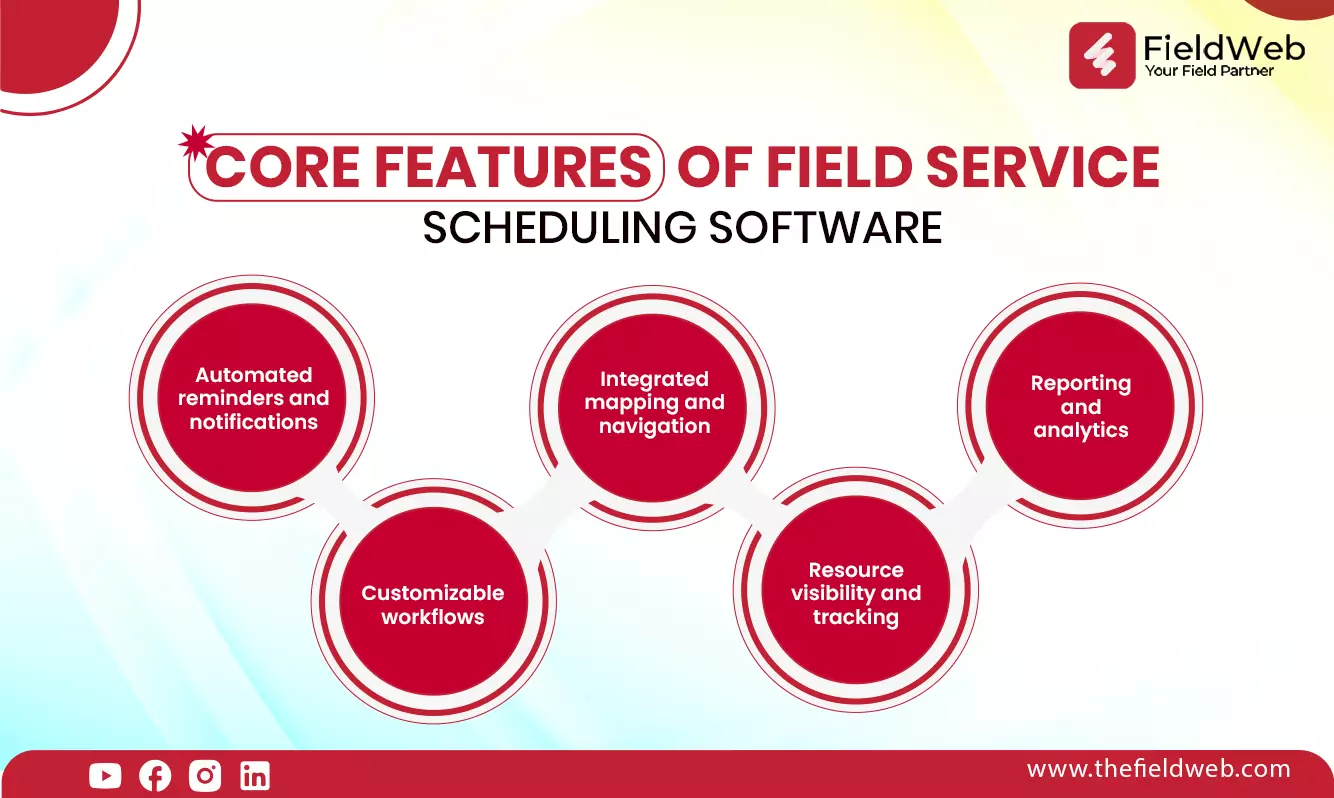 FieldWeb
Your Field Partner

CORE FEATURES OF FIELD SERVICE
SCHEDULING SOFTWARE

Automated reminders and notifications

Customizable workflows

Integrated mapping and navigation

Resource visibility and tracking

Reporting and analytics

www.thefieldweb.com